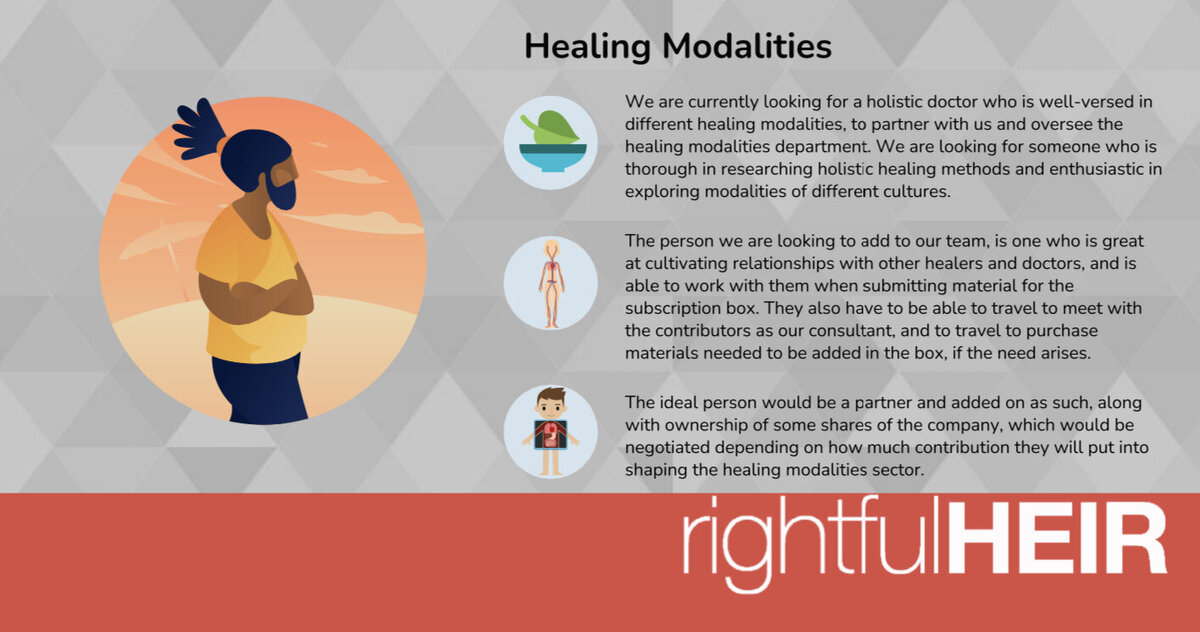 Healing Modalities

We are currently looking for a holistic doctor who is well-versed in different healing modalities, to partner with us and oversee the healing modalities department. We are looking for someone who is thorough in researching holistic healing methods and enthusiastic in exploring modalities of different cultures.

The person we are looking to add to our team, is one who is great at cultivating relationships with other healers and doctors, and is able to work with them when submitting material for the subscription box. They also have to be able to travel to meet with the contributors as our consultant, and to travel to purchase materials needed to be added in the box, if the need arises.

The ideal person would be a partner and added on as such, along with ownership of some shares of the company, which would be negotiated depending on how much contribution they will put into shaping the healing modalities sector.

rightfulHEIR